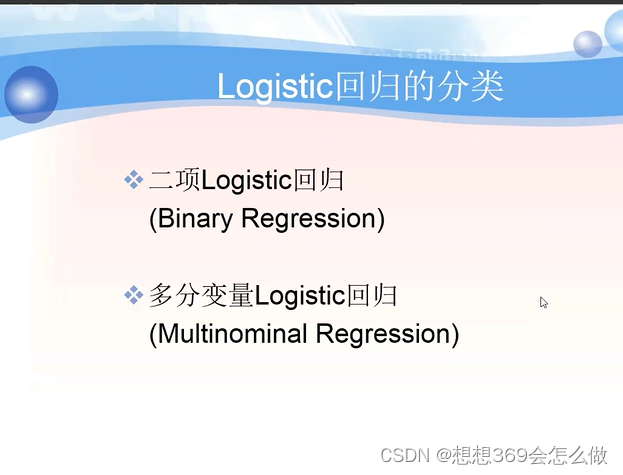 Logistic回归的分类

❖ 二项Logistic回归
(Binary Regression)

❖ 多分变量Logistic回归
(Multinominal Regression)

CSDN @想想369会怎么做